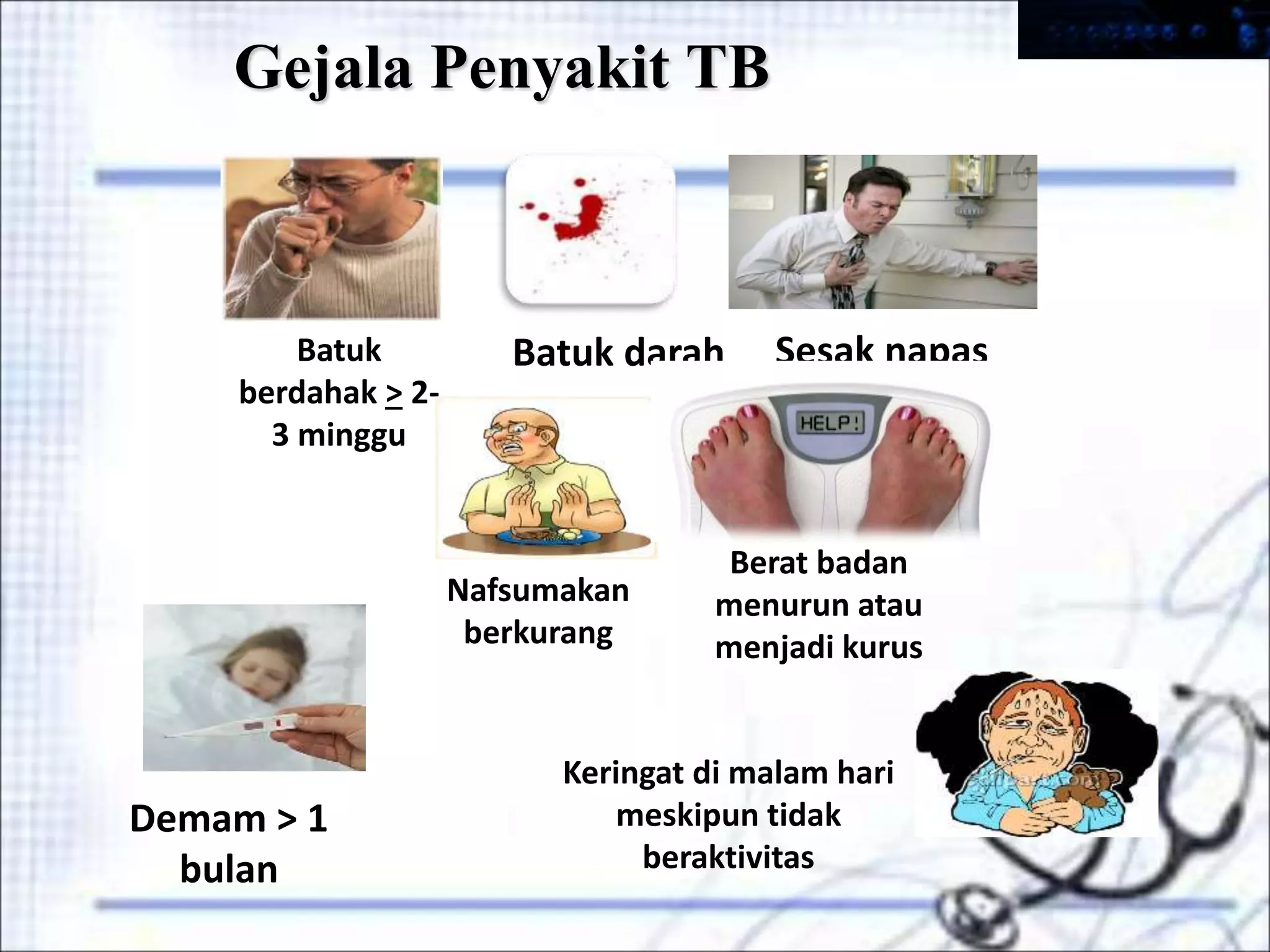 Gejala Penyakit TB

Batuk berdahak $\geq$ 2-3 minggu

Batuk darah

Sesak napas

HELP!

Nafsumakan berkurang

Berat badan menurun atau menjadi kurus

Demam > 1 bulan

Keringat di malam hari meskipun tidak beraktivitas